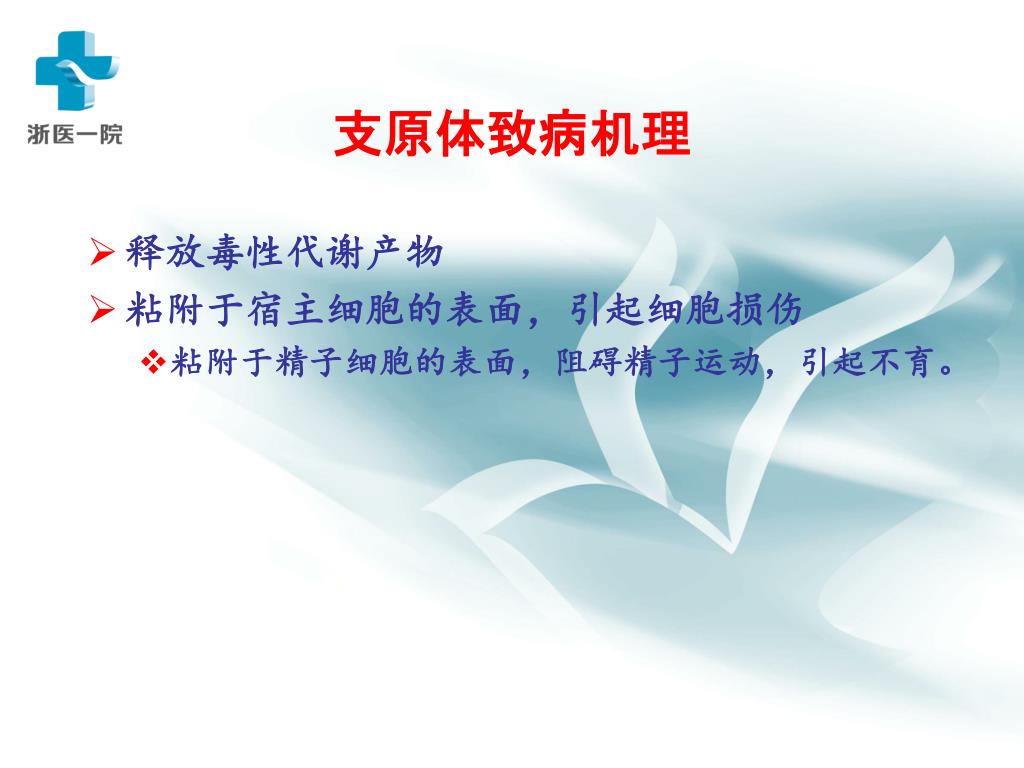 浙医一院

支原体致病机理

➢ 释放毒性代谢产物
➢ 粘附于宿主细胞的表面，引起细胞损伤
❖ 粘附于精子细胞的表面，阻碍精子运动，引起不育。